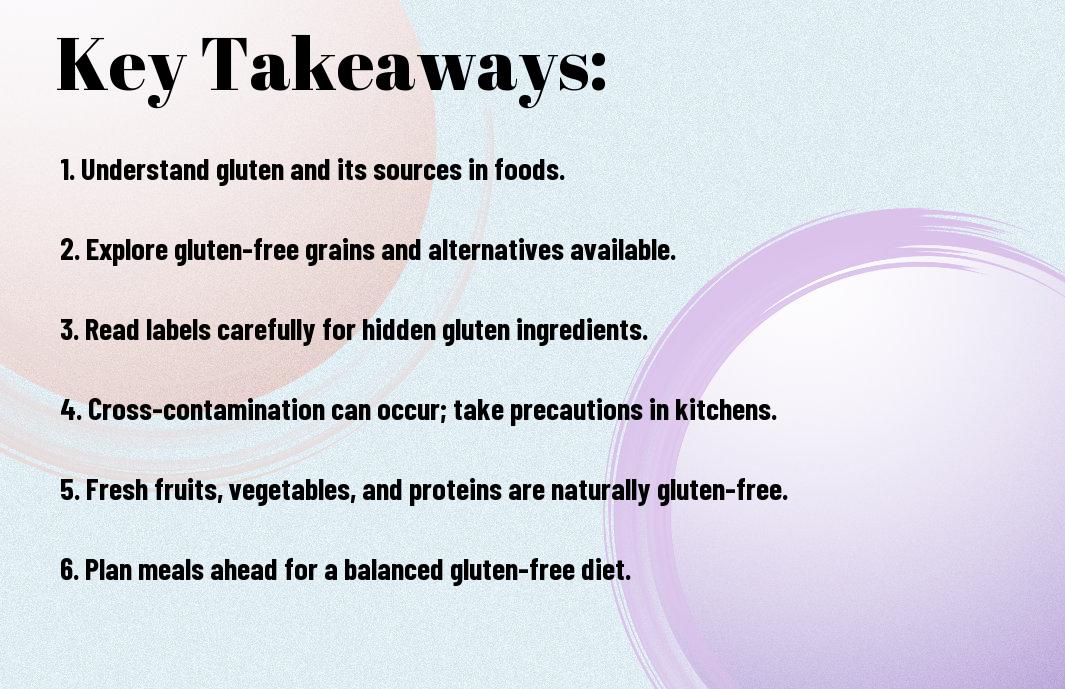 Key Takeaways:

1. Understand gluten and its sources in foods.

2. Explore gluten-free grains and alternatives available.

3. Read labels carefully for hidden gluten ingredients.

4. Cross-contamination can occur; take precautions in kitchens.

5. Fresh fruits, vegetables, and proteins are naturally gluten-free.

6. Plan meals ahead for a balanced gluten-free diet.